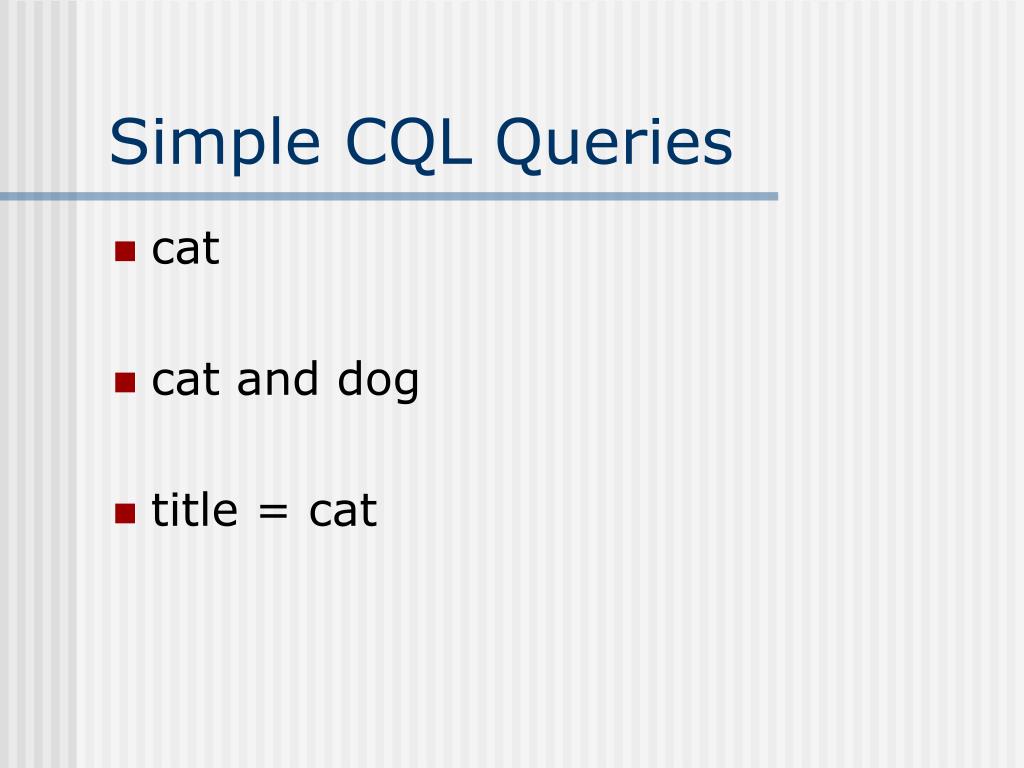 Simple CQL Queries

- cat
- cat and dog
- title = cat